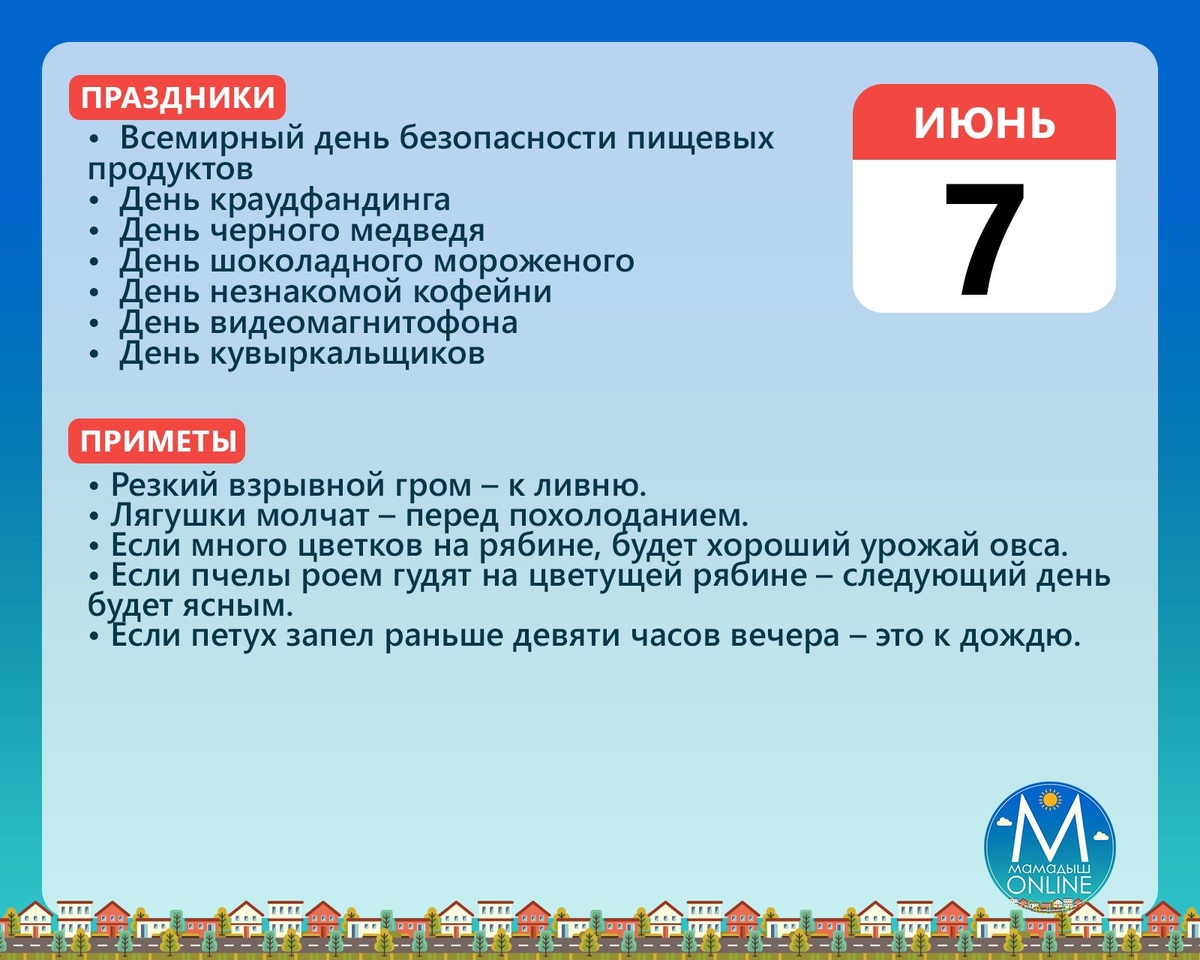 ПРАЗДНИКИ

• Всемирный день безопасности пищевых продуктов
• День краудфандинга
• День черного медведя
• День шоколадного мороженого
• День незнакомой кофейни
• День видеомагнитофона
• День кувыркальщиков

ИЮНЬ
7

ПРИМЕТЫ

• Резкий взрывной гром – к ливню.
• Лягушки молчат – перед похолоданием.
• Если много цветков на рябине, будет хороший урожай овса.
• Если пчелы роем гудят на цветущей рябине – следующий день будет ясным.
• Если петух запел раньше девяти часов вечера – это к дождю.

М
МАМАДЫШ
ONLINE